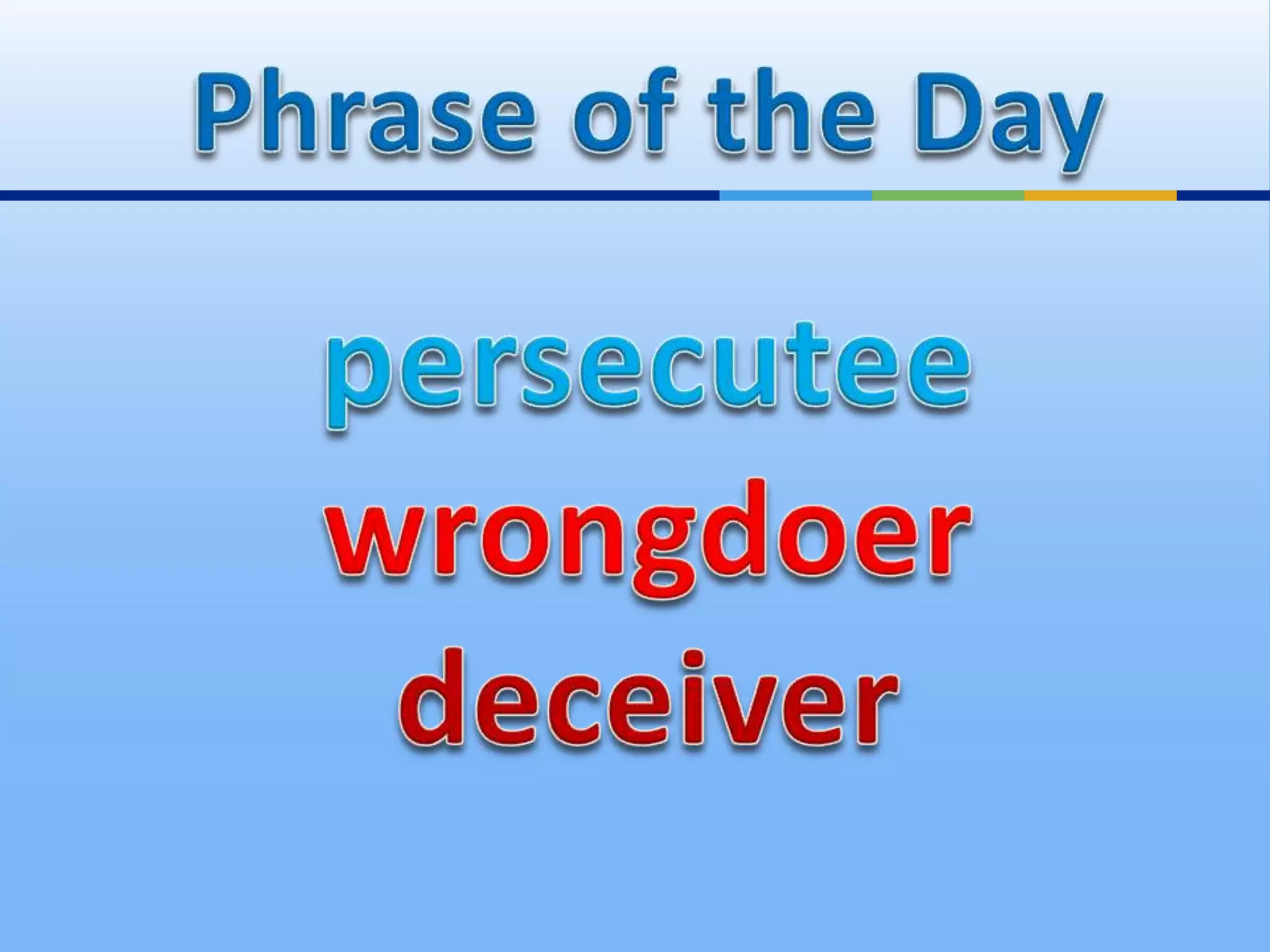 Phrase of the Day

persecutee
wrongdoer
deceiver